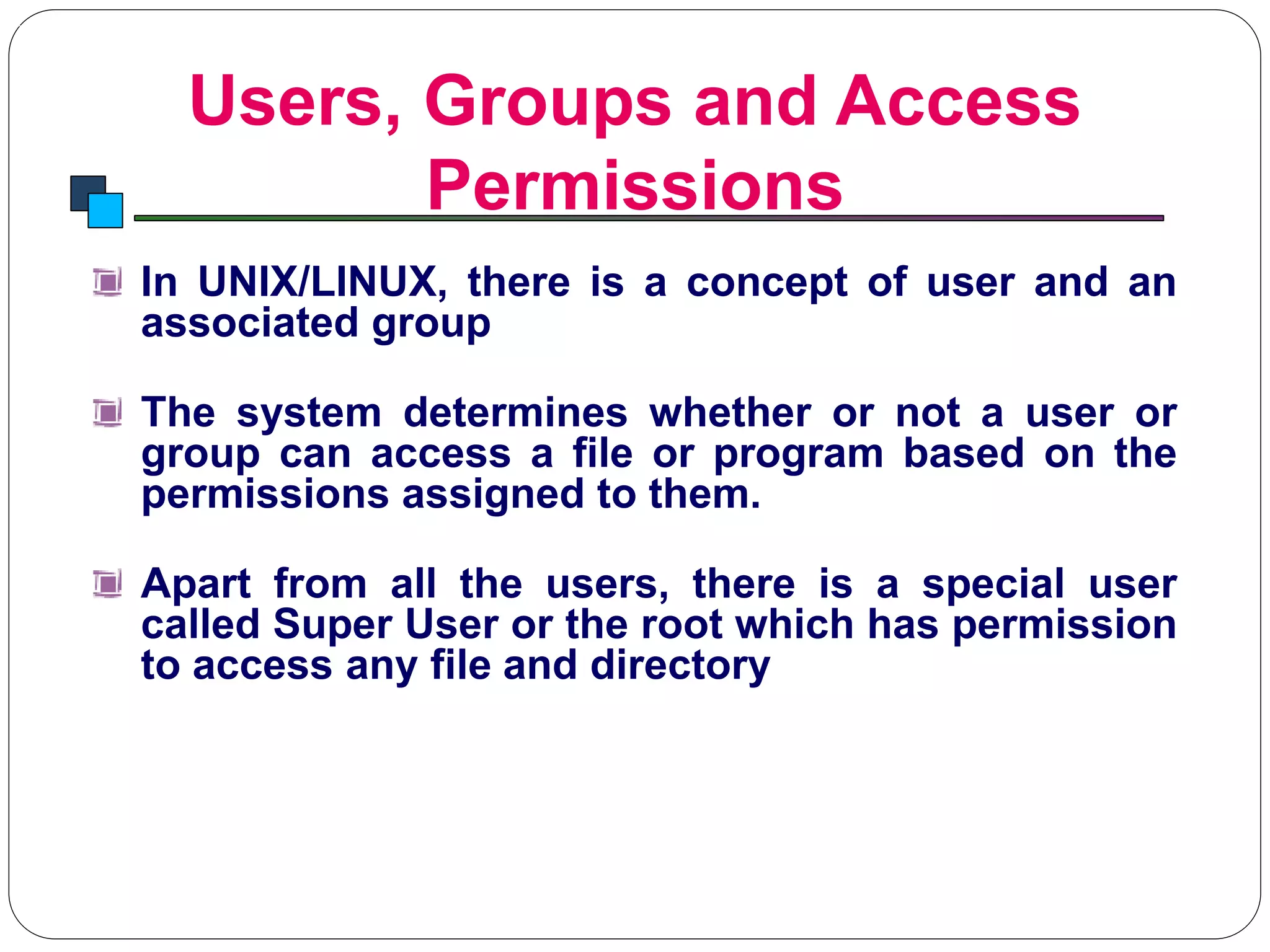 Users, Groups and Access Permissions

In UNIX/LINUX, there is a concept of user and an associated group

The system determines whether or not a user or group can access a file or program based on the permissions assigned to them.

Apart from all the users, there is a special user called Super User or the root which has permission to access any file and directory